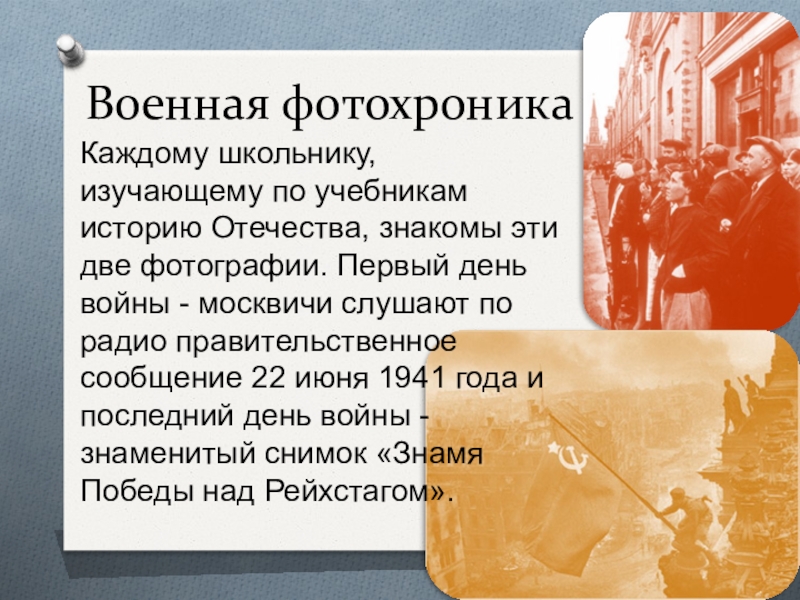 Военная фотохроника

Каждому школьнику, изучающему по учебникам историю Отечества, знакомы эти две фотографии. Первый день войны - москвичи слушают по радио правительственное сообщение 22 июня 1941 года и последний день войны - знаменитый снимок «Знамя Победы над Рейхстагом».